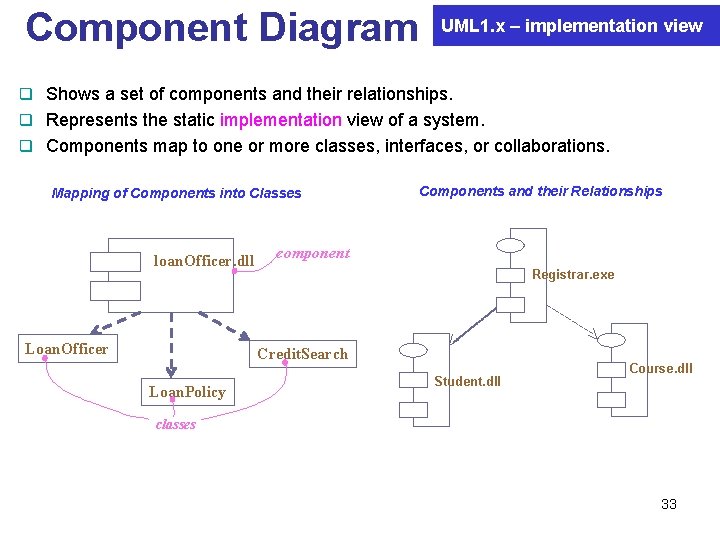 Component Diagram

UML1.x – implementation view

❑ Shows a set of components and their relationships.
❑ Represents the static implementation view of a system.
❑ Components map to one or more classes, interfaces, or collaborations.

Mapping of Components into Classes

loanOfficer.dll

component

LoanOfficer

CreditSearch

LoanPolicy

classes

Components and their Relationships

Registrar.exe

Student.dll

Course.dll

33